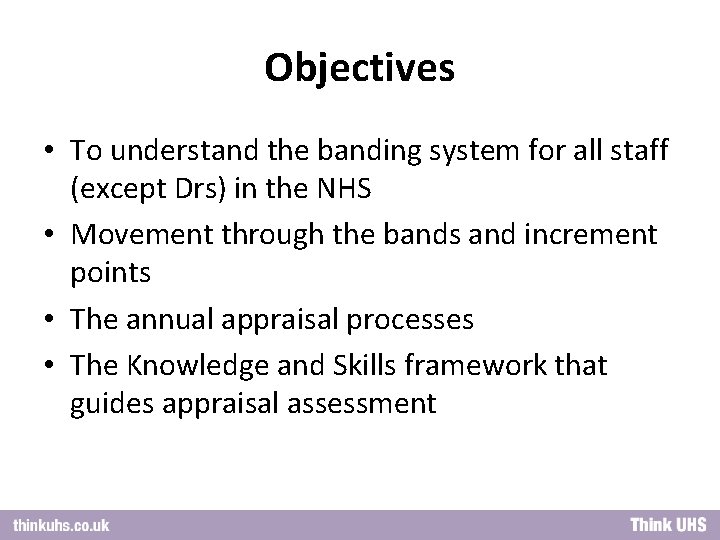 Objectives

• To understand the banding system for all staff (except Drs) in the NHS
• Movement through the bands and increment points
• The annual appraisal processes
• The Knowledge and Skills framework that guides appraisal assessment

thinkuhs.co.uk

Think UHS